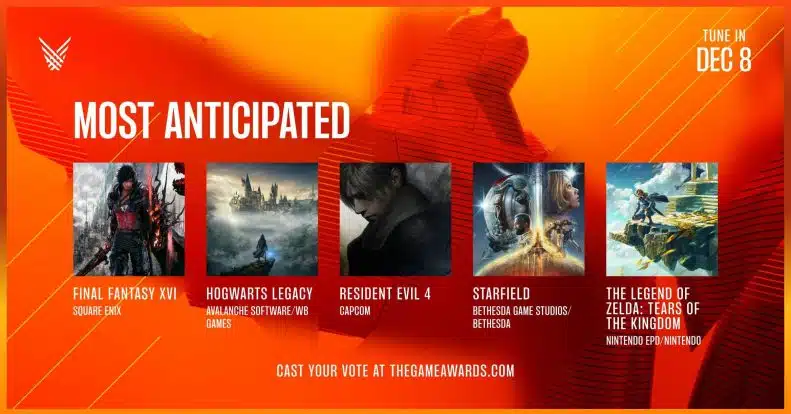 TUNE IN
DEC 8

MOST ANTICIPATED

FINAL FANTASY XVI
SQUARE ENIX

HOGWARTS LEGACY
AVALANCHE SOFTWARE/WB GAMES

RESIDENT EVIL 4
CAPCOM

STARFIELD
BETHESDA GAME STUDIOS/ BETHESDA

THE LEGEND OF ZELDA: TEARS OF THE KINGDOM
NINTENDO EPD/NINTENDO

CAST YOUR VOTE AT THEGAMEAWARDS.COM